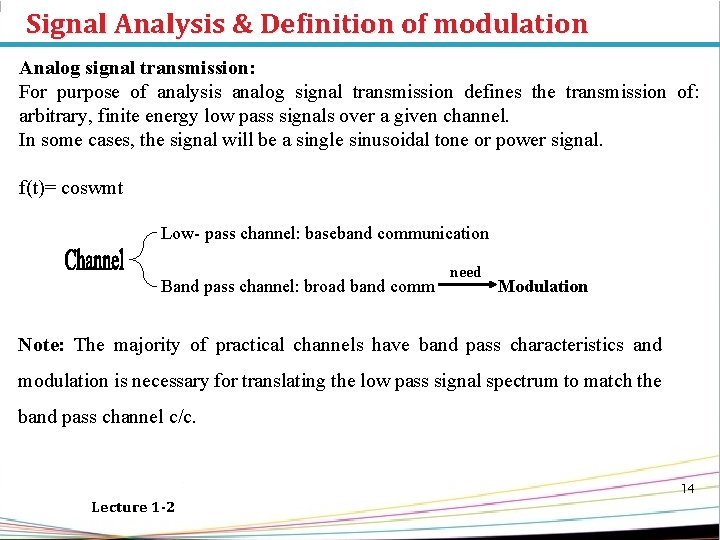 Signal Analysis & Definition of modulation

Analog signal transmission:
For purpose of analysis analog signal transmission defines the transmission of: arbitrary, finite energy low pass signals over a given channel.
In some cases, the signal will be a single sinusoidal tone or power signal.

f(t)= coswmt

Channel

Low- pass channel: baseband communication

Band pass channel: broad band comm need Modulation

Note: The majority of practical channels have band pass characteristics and modulation is necessary for translating the low pass signal spectrum to match the band pass channel c/c.

14

Lecture 1-2